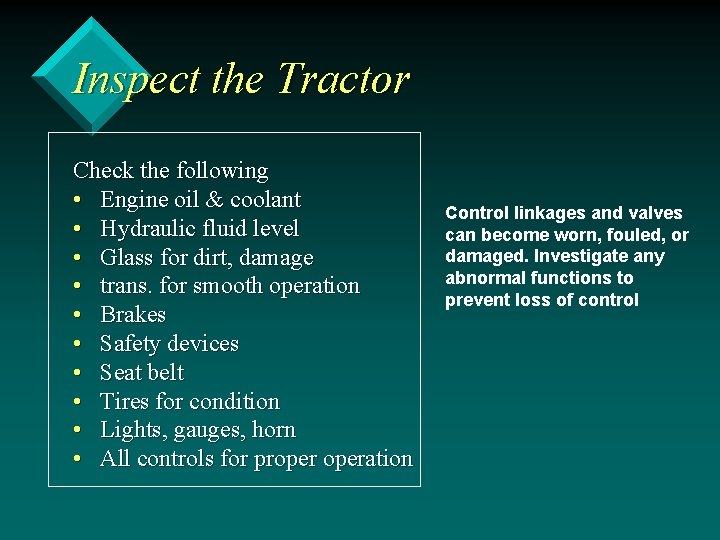 Inspect the Tractor

Check the following
• Engine oil & coolant
• Hydraulic fluid level
• Glass for dirt, damage
• trans. for smooth operation
• Brakes
• Safety devices
• Seat belt
• Tires for condition
• Lights, gauges, horn
• All controls for proper operation

Control linkages and valves can become worn, fouled, or damaged. Investigate any abnormal functions to prevent loss of control